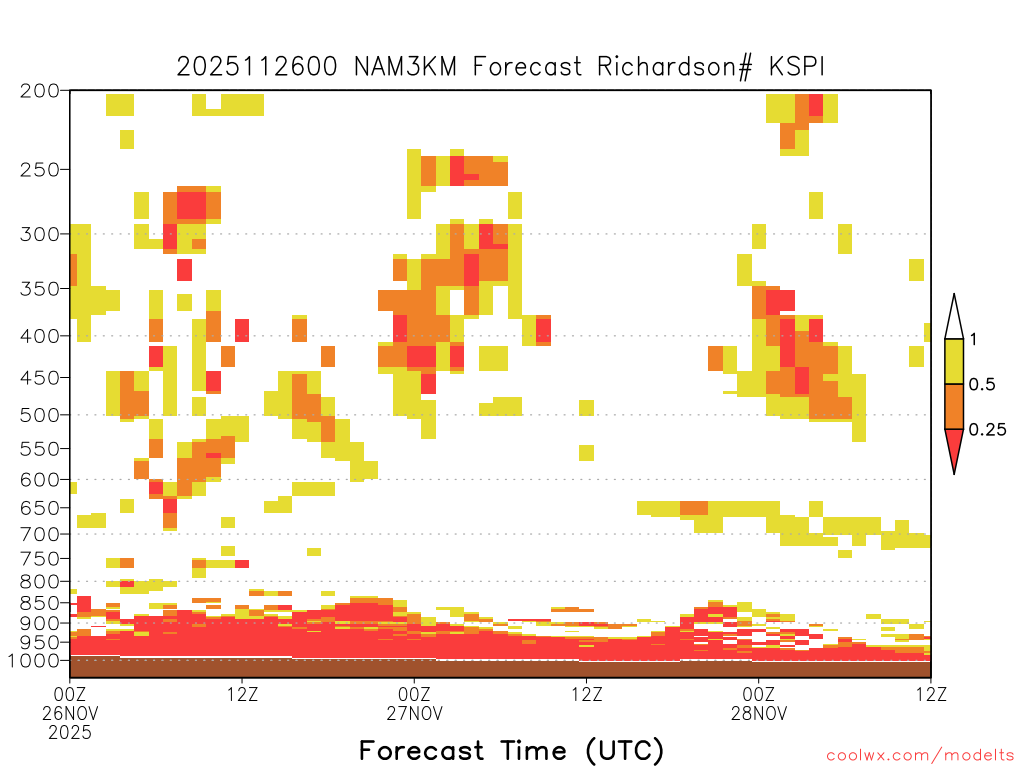 2025112600 NAM3KM Forecast Richardson# KSPI

200
250
300
350
400
450
500
550
600
650
700
750
800
850
900
950
1000

1
0.5
0.25

00Z
26NOV
2025
12Z
00Z
27NOV
12Z
00Z
28NOV
12Z

Forecast Time (UTC)

coolwx.com/modelts